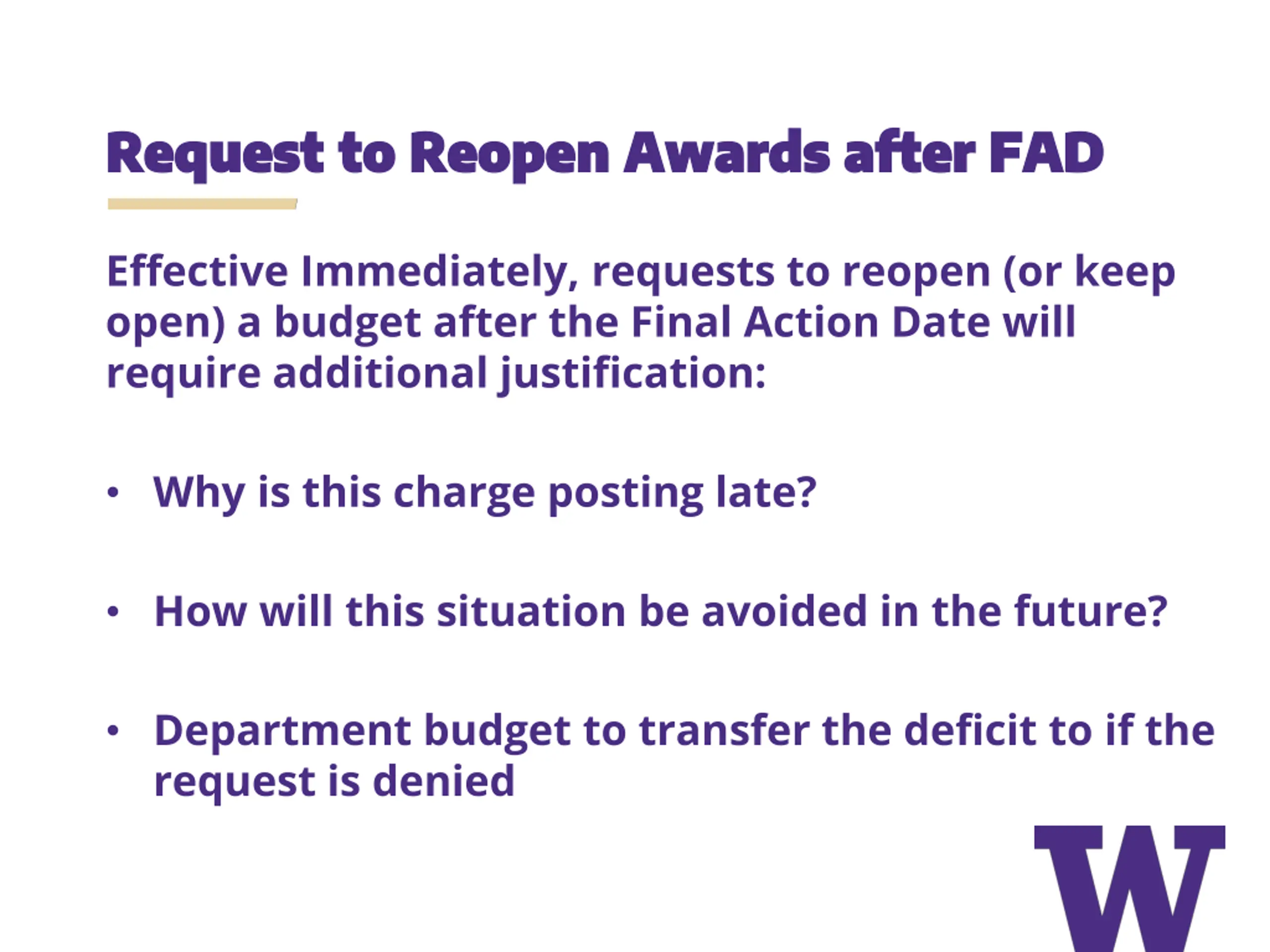 Request to Reopen Awards after FAD

Effective Immediately, requests to reopen (or keep open) a budget after the Final Action Date will require additional justification:

• Why is this charge posting late?

• How will this situation be avoided in the future?

• Department budget to transfer the deficit to if the request is denied

W